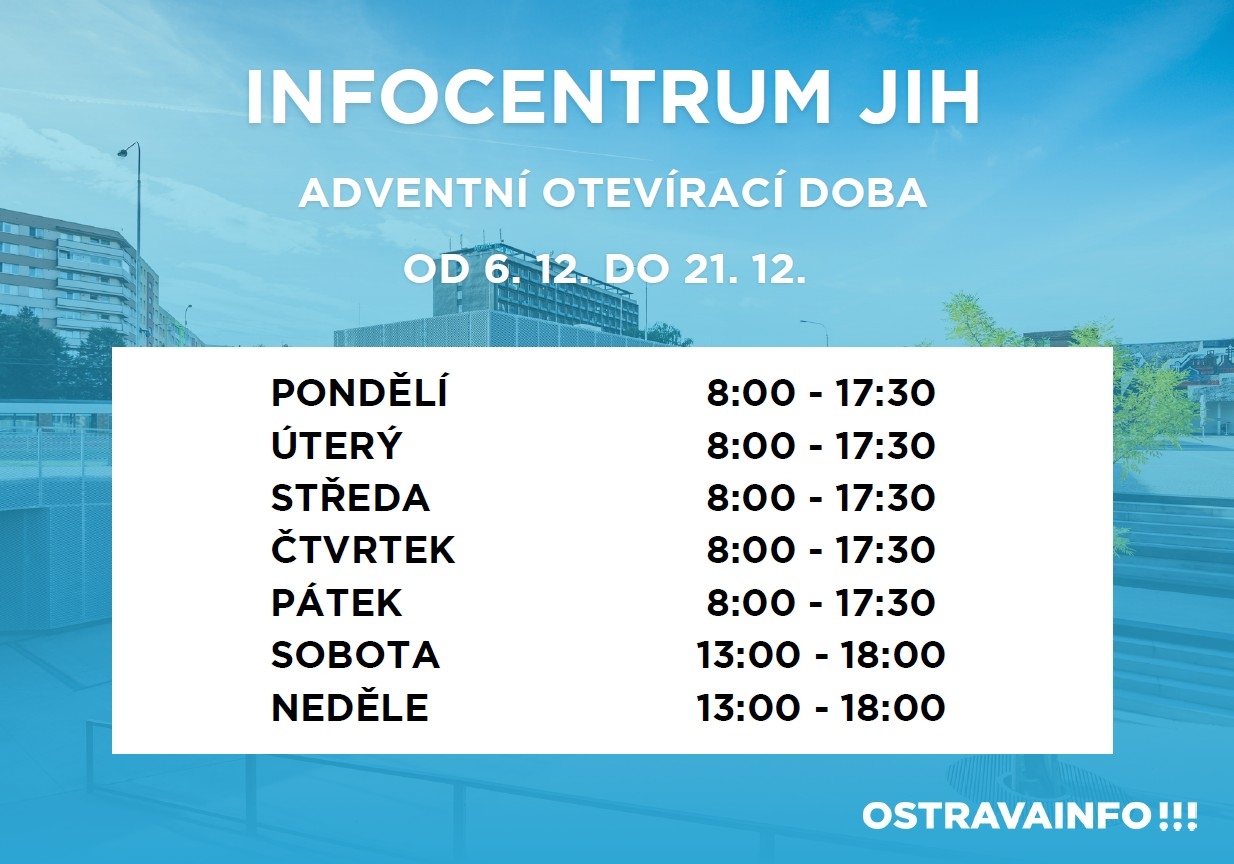 INFOCENTRUM JIH

ADVENTNÍ OTEVÍRACÍ DOBA

OD 6. 12. DO 21. 12.

| | |
|---|---|
| PONDĚLÍ | 8:00 - 17:30 |
| ÚTERÝ | 8:00 - 17:30 |
| STŘEDA | 8:00 - 17:30 |
| ČTVRTEK | 8:00 - 17:30 |
| PÁTEK | 8:00 - 17:30 |
| SOBOTA | 13:00 - 18:00 |
| NEDĚLE | 13:00 - 18:00 |

OSTRAVAINFO!!!